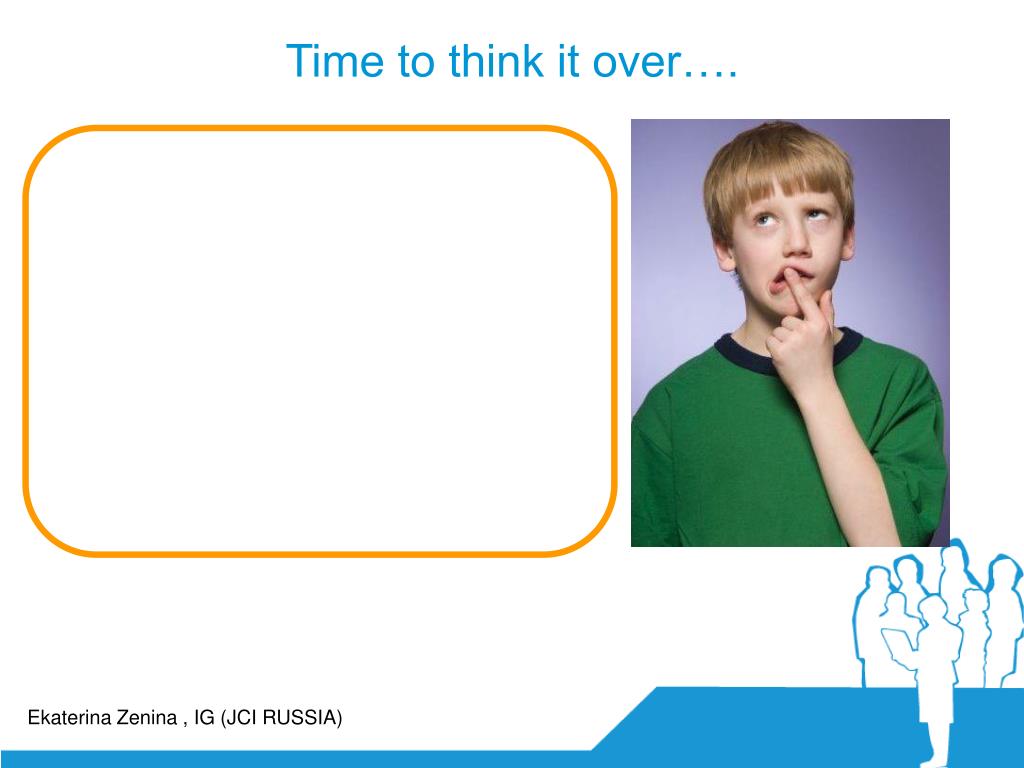 Time to think it over….

Ekaterina Zenina , IG (JCI RUSSIA)